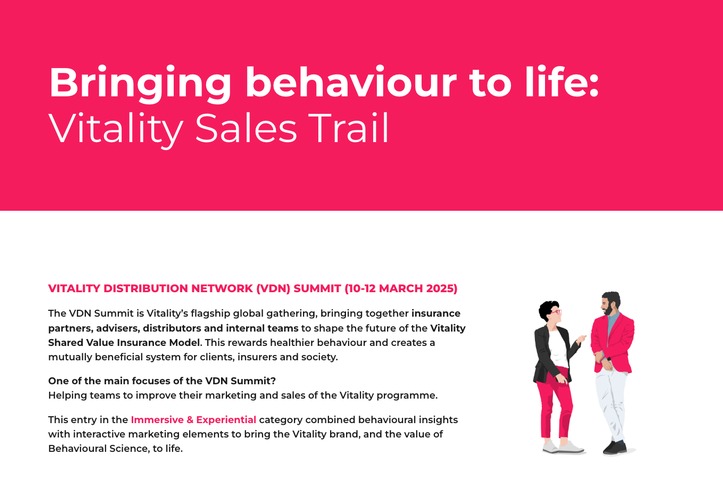 Bringing behaviour to life:
Vitality Sales Trail

VITALITY DISTRIBUTION NETWORK (VDN) SUMMIT (10-12 MARCH 2025)

The VDN Summit is Vitality's flagship global gathering, bringing together insurance partners, advisers, distributors and internal teams to shape the future of the Vitality Shared Value Insurance Model. This rewards healthier behaviour and creates a mutually beneficial system for clients, insurers and society.

One of the main focuses of the VDN Summit?
Helping teams to improve their marketing and sales of the Vitality programme.

This entry in the Immersive & Experiential category combined behavioural insights with interactive marketing elements to bring the Vitality brand, and the value of Behavioural Science, to life.